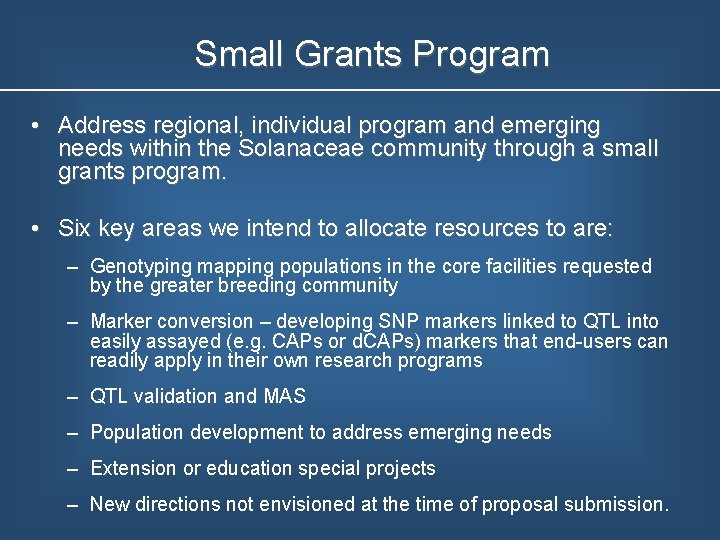 Small Grants Program

• Address regional, individual program and emerging needs within the Solanaceae community through a small grants program.

• Six key areas we intend to allocate resources to are:

– Genotyping mapping populations in the core facilities requested by the greater breeding community

– Marker conversion – developing SNP markers linked to QTL into easily assayed (e.g. CAPs or dCAPs) markers that end-users can readily apply in their own research programs

– QTL validation and MAS

– Population development to address emerging needs

– Extension or education special projects

– New directions not envisioned at the time of proposal submission.